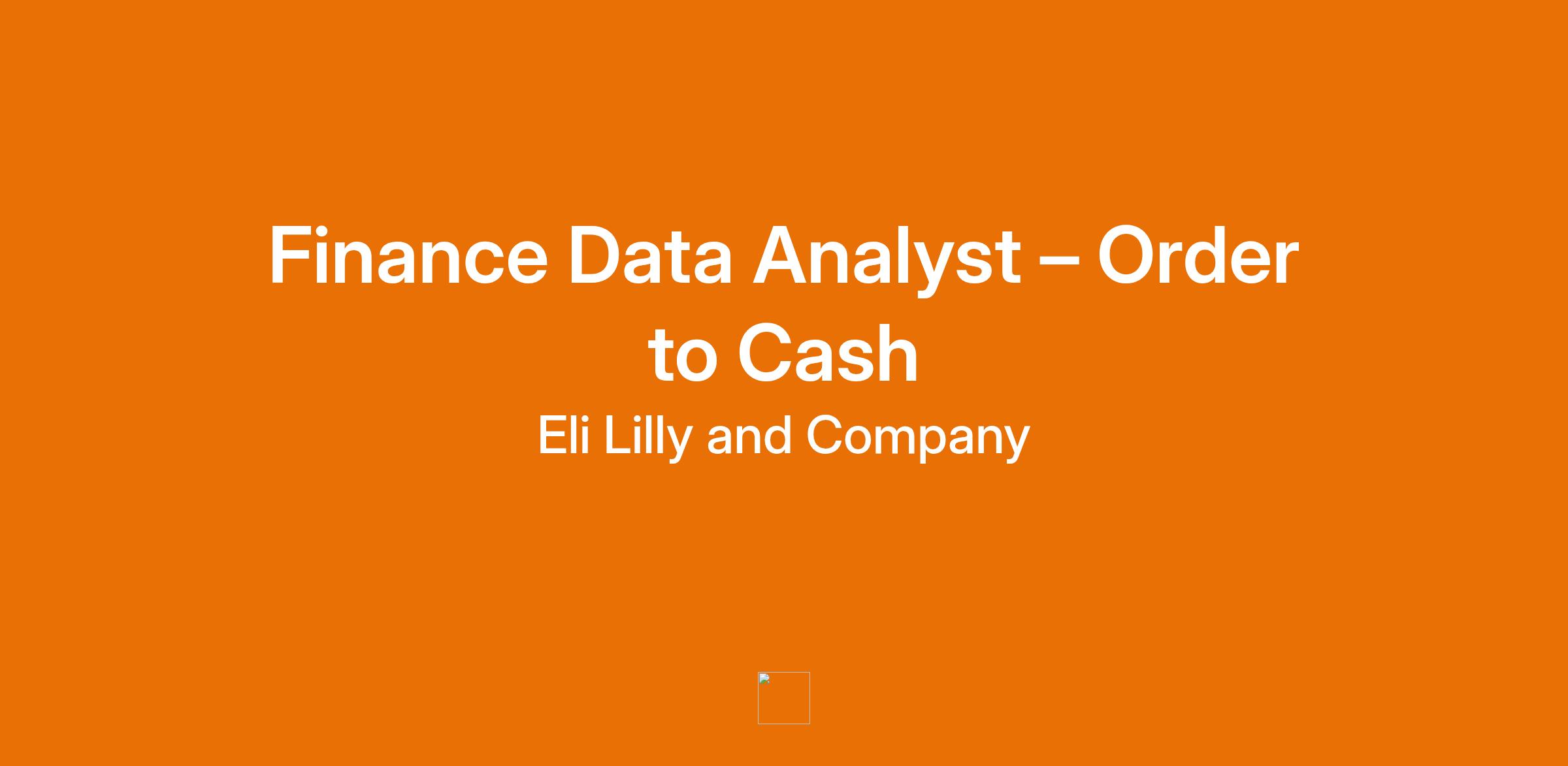 Finance Data Analyst – Order to Cash

Eli Lilly and Company